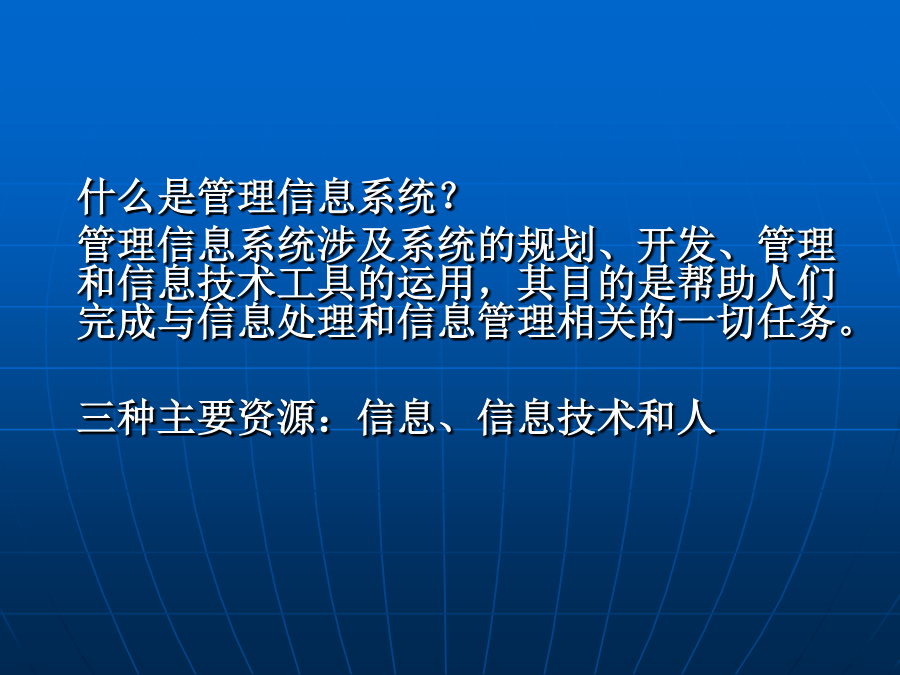 什么是管理信息系统？
管理信息系统涉及系统的规划、开发、管理和信息技术工具的运用，其目的是帮助人们完成与信息处理和信息管理相关的一切任务。

三种主要资源：信息、信息技术和人